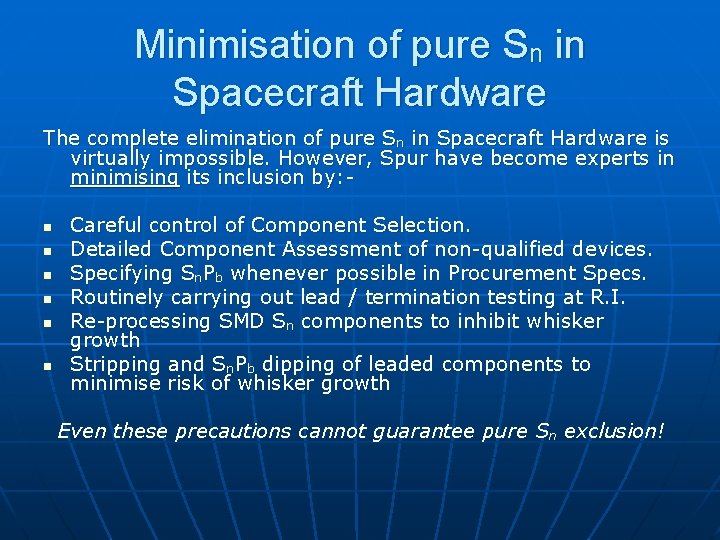 Minimisation of pure $S_n$ in Spacecraft Hardware

The complete elimination of pure $S_n$ in Spacecraft Hardware is virtually impossible. However, Spur have become experts in minimising its inclusion by:-

• Careful control of Component Selection.
• Detailed Component Assessment of non-qualified devices.
• Specifying $S_nP_b$ whenever possible in Procurement Specs.
• Routinely carrying out lead / termination testing at R.I.
• Re-processing SMD $S_n$ components to inhibit whisker growth
• Stripping and $S_nP_b$ dipping of leaded components to minimise risk of whisker growth

Even these precautions cannot guarantee pure $S_n$ exclusion!